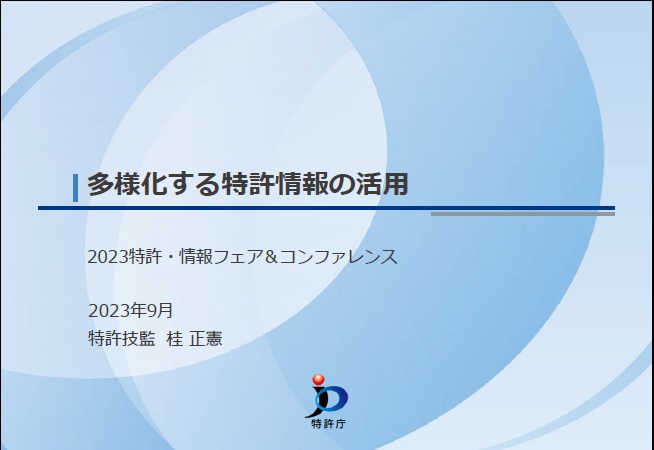 多様化する特許情報の活用

2023特許・情報フェア&コンファレンス

2023年9月
特許技監　桂 正憲

特許庁